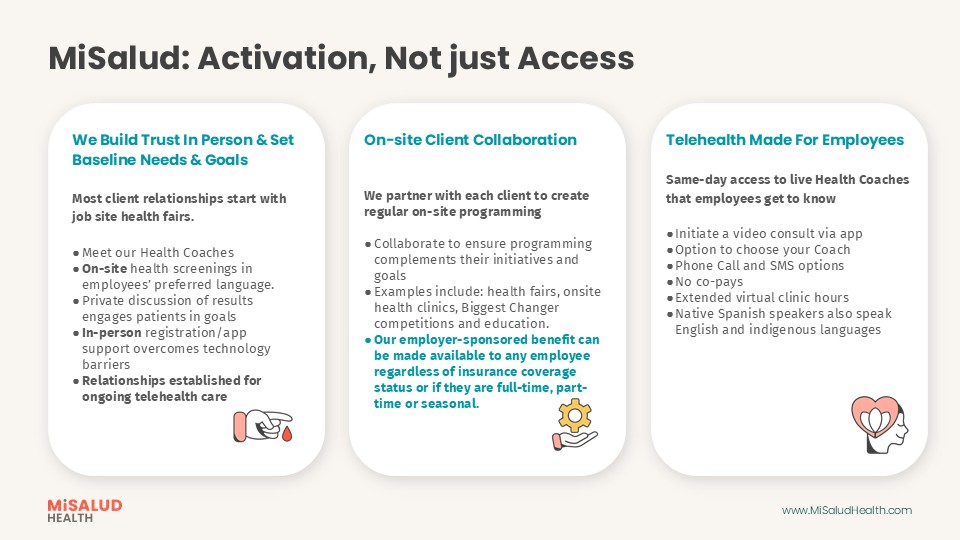 MiSalud: Activation, Not just Access

We Build Trust In Person & Set Baseline Needs & Goals

Most client relationships start with job site health fairs.

● Meet our Health Coaches
● On-site health screenings in employees' preferred language.
● Private discussion of results engages patients in goals
● In-person registration/app support overcomes technology barriers
● Relationships established for ongoing telehealth care

On-site Client Collaboration

We partner with each client to create regular on-site programming

● Collaborate to ensure programming complements their initiatives and goals
● Examples include: health fairs, onsite health clinics, Biggest Changer competitions and education.
● Our employer-sponsored benefit can be made available to any employee regardless of insurance coverage status or if they are full-time, part-time or seasonal.

Telehealth Made For Employees

Same-day access to live Health Coaches that employees get to know

● Initiate a video consult via app
● Option to choose your Coach
● Phone Call and SMS options
● No co-pays
● Extended virtual clinic hours
● Native Spanish speakers also speak English and indigenous languages

MiSALUD
HEALTH

www.MiSaludHealth.com